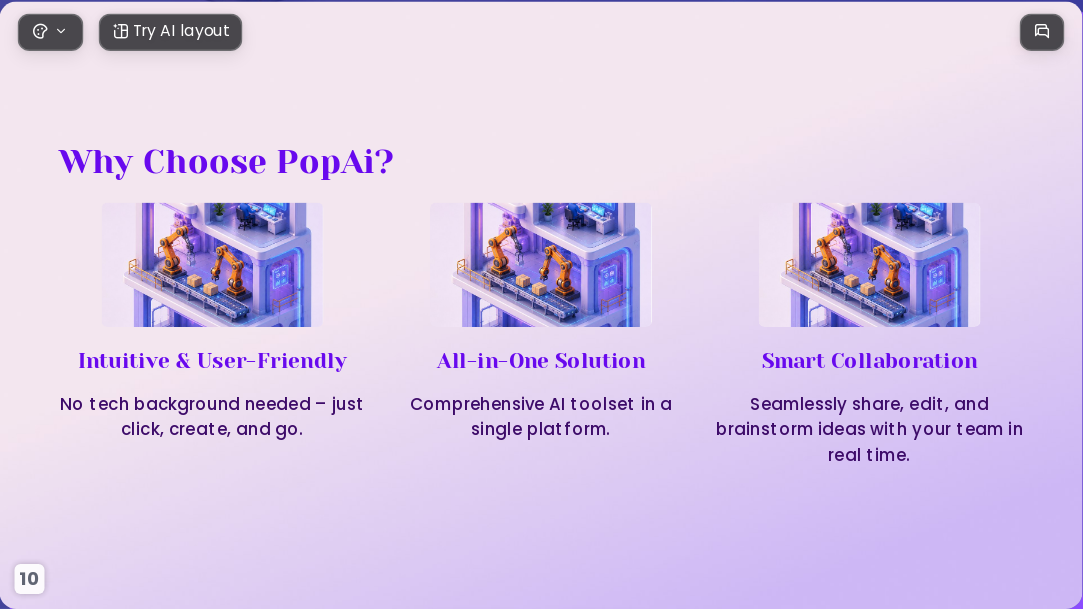 Try AI layout

Why Choose PopAi?

Intuitive & User-Friendly

No tech background needed – just click, create, and go.

All-in-One Solution

Comprehensive AI toolset in a single platform.

Smart Collaboration

Seamlessly share, edit, and brainstorm ideas with your team in real time.

10